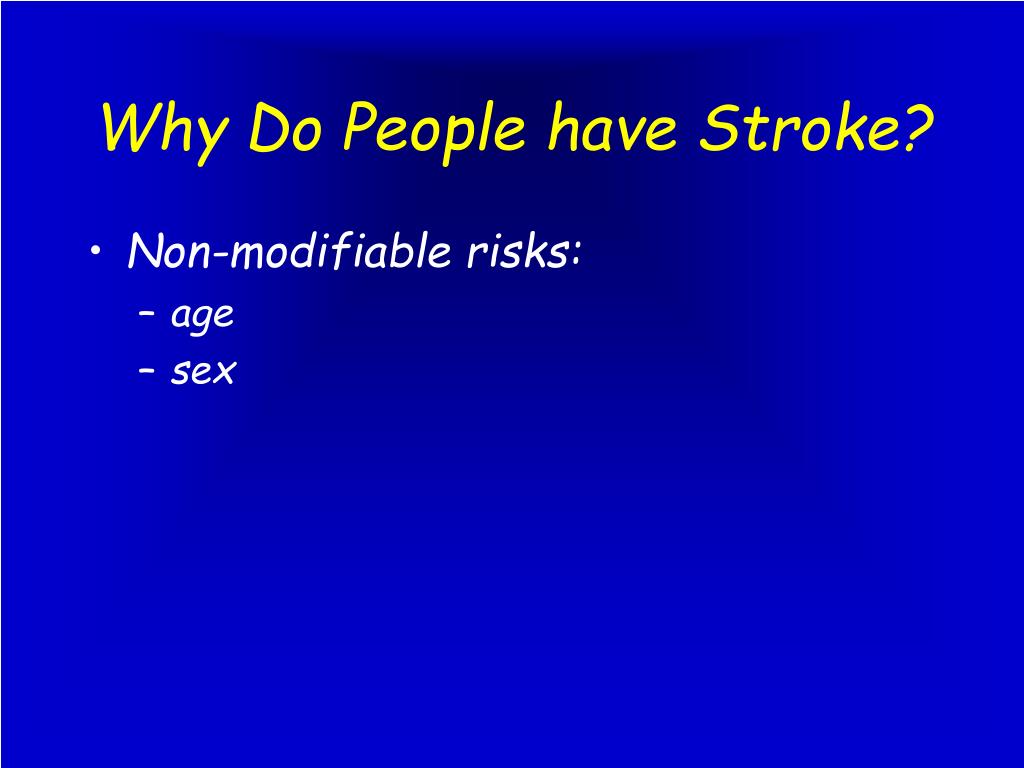 Why Do People have Stroke?

• Non-modifiable risks:
– age
– sex